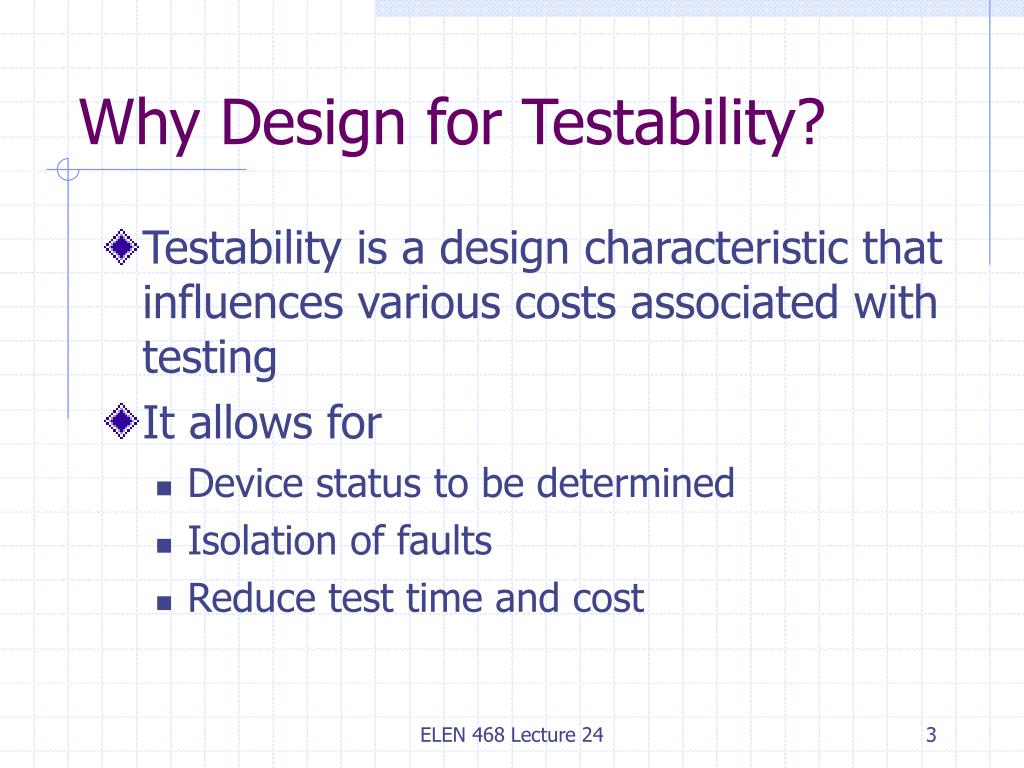 Why Design for Testability?

Testability is a design characteristic that influences various costs associated with testing

It allows for

Device status to be determined

Isolation of faults

Reduce test time and cost

ELEN 468 Lecture 24

3